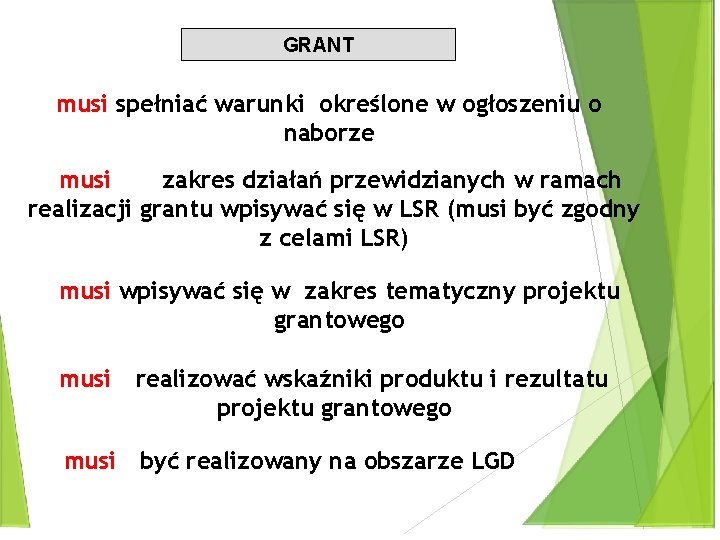 GRANT

musi spełniać warunki określone w ogłoszeniu o naborze

musi zakres działań przewidzianych w ramach realizacji grantu wpisywać się w LSR (musi być zgodny z celami LSR)

musi wpisywać się w zakres tematyczny projektu grantowego

musi realizować wskaźniki produktu i rezultatu projektu grantowego

musi być realizowany na obszarze LGD